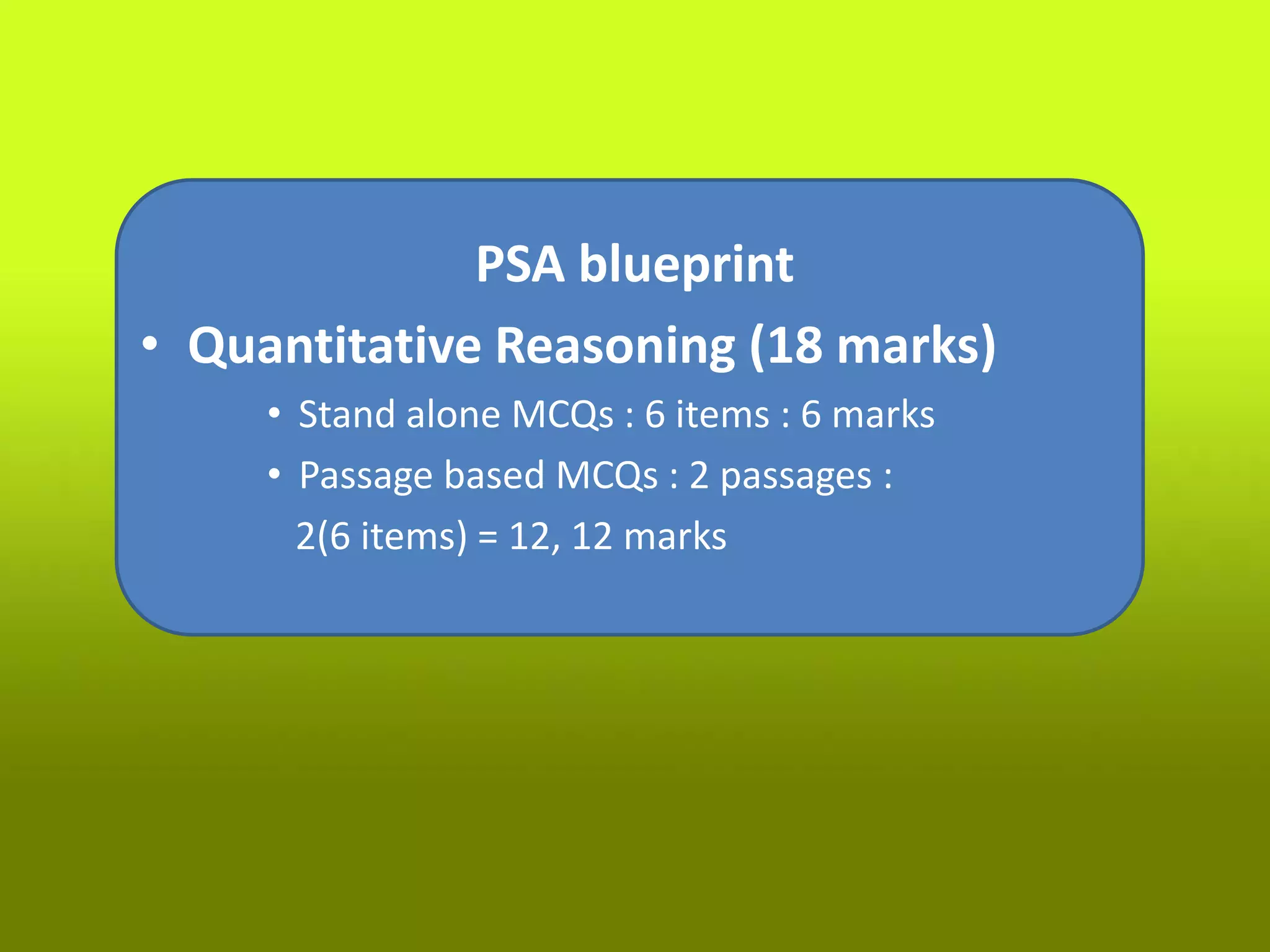 PSA blueprint

• Quantitative Reasoning (18 marks)

• Stand alone MCQs : 6 items : 6 marks

• Passage based MCQs : 2 passages : 2(6 items) = 12, 12 marks